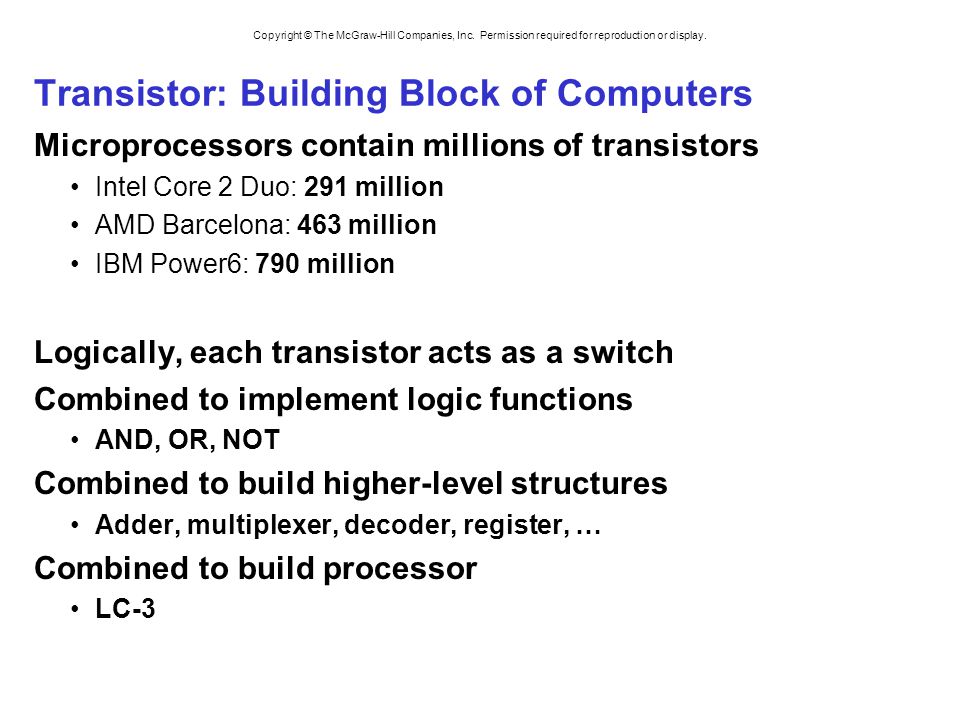 Copyright © The McGraw-Hill Companies, Inc. Permission required for reproduction or display.

Transistor: Building Block of Computers

Microprocessors contain millions of transistors
• Intel Core 2 Duo: 291 million
• AMD Barcelona: 463 million
• IBM Power6: 790 million

Logically, each transistor acts as a switch

Combined to implement logic functions
• AND, OR, NOT

Combined to build higher-level structures
• Adder, multiplexer, decoder, register, …

Combined to build processor
• LC-3